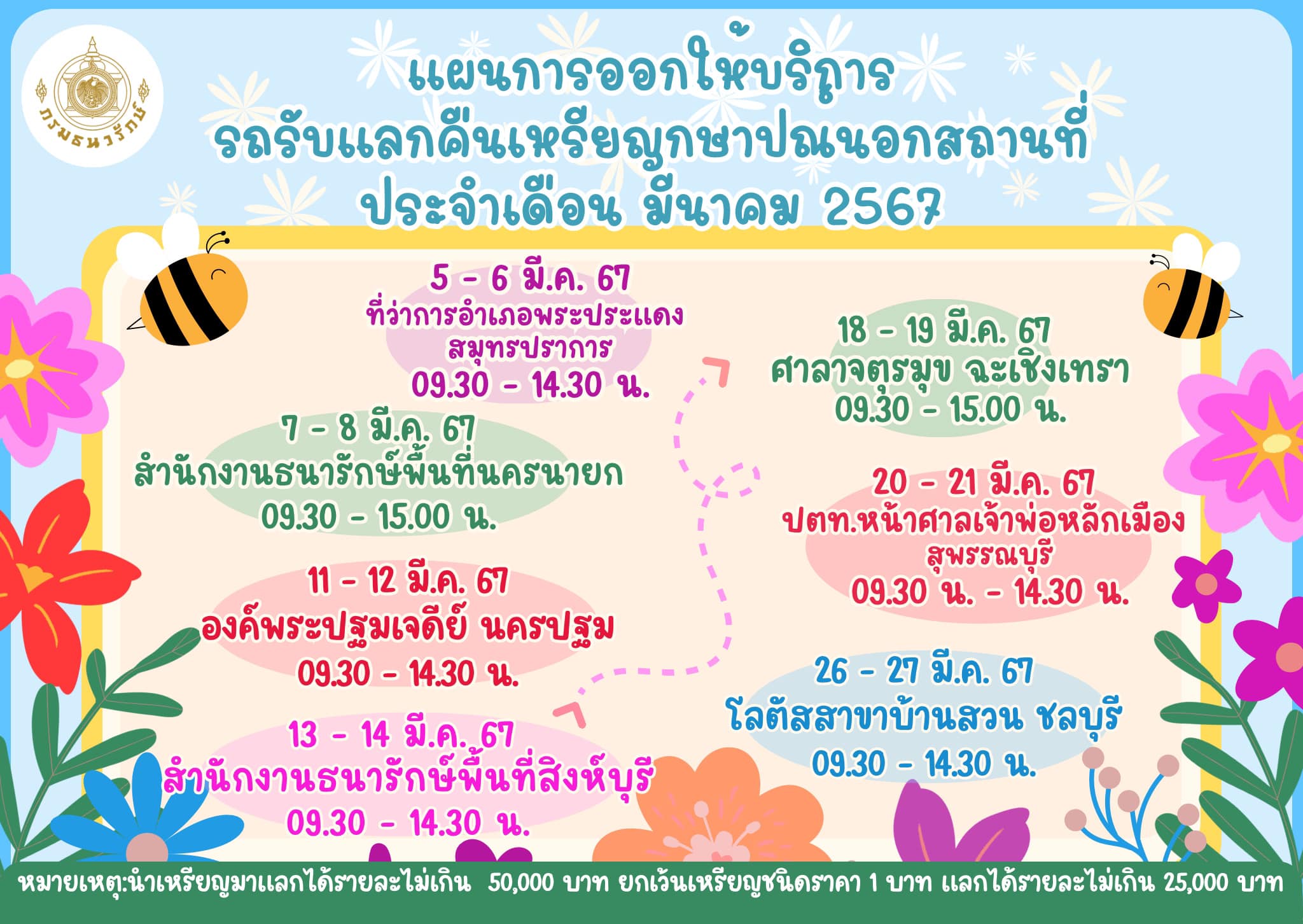 กรมธนารักษ์

แผนการออกให้บริการ
รถรับแลกคืนเหรียญกษาปณ์นอกสถานที่
ประจำเดือน มีนาคม 2567

5 - 6 มี.ค. 67
ที่ว่าการอำเภอพระประแดง
สมุทรปราการ
09.30 - 14.30 น.

7 - 8 มี.ค. 67
สำนักงานธนารักษ์พื้นที่นครนายก
09.30 - 15.00 น.

11 - 12 มี.ค. 67
องค์พระปฐมเจดีย์ นครปฐม
09.30 - 14.30 น.

13 - 14 มี.ค. 67
สำนักงานธนารักษ์พื้นที่สิงห์บุรี
09.30 - 14.30 น.

18 - 19 มี.ค. 67
ศาลาจตุรมุข ฉะเชิงเทรา
09.30 - 15.00 น.

20 - 21 มี.ค. 67
ปตท.หน้าศาลเจ้าพ่อหลักเมือง
สุพรรณบุรี
09.30 น. - 14.30 น.

26 - 27 มี.ค. 67
โลตัสสาขาบ้านสวน ชลบุรี
09.30 - 14.30 น.

หมายเหตุ:นำเหรียญมาแลกได้รายละไม่เกิน 50,000 บาท ยกเว้นเหรียญชนิดราคา 1 บาท แลกได้รายละไม่เกิน 25,000 บาท